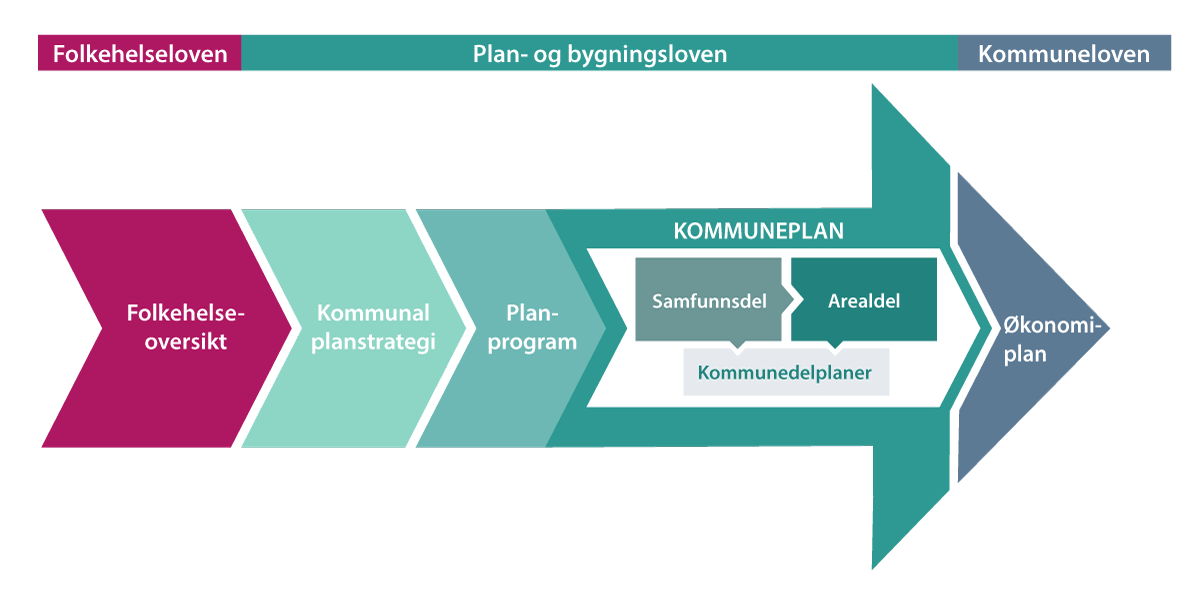 Folkehelseloven

Plan- og bygningsloven

Kommuneloven

Folkehelse-oversikt

Kommunal planstrategi

Plan-program

KOMMUNEPLAN

Samfunnsdel

Arealdel

Kommunedelplaner

Økonomi-plan